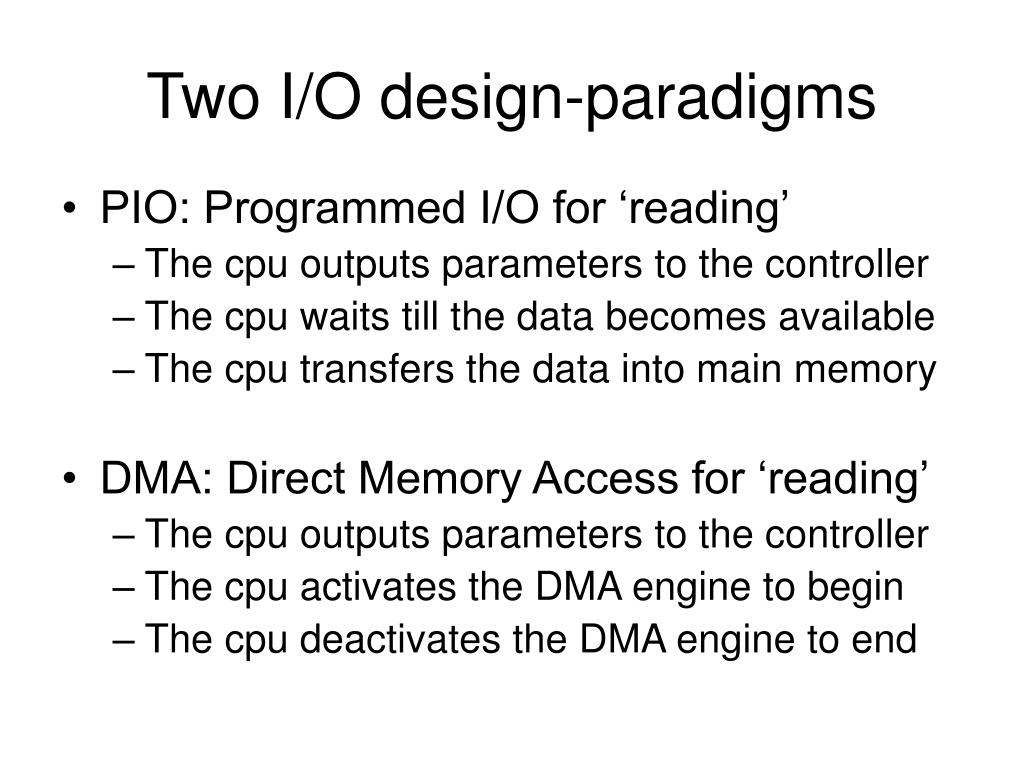 Two I/O design-paradigms

• PIO: Programmed I/O for ‘reading’
– The cpu outputs parameters to the controller
– The cpu waits till the data becomes available
– The cpu transfers the data into main memory

• DMA: Direct Memory Access for ‘reading’
– The cpu outputs parameters to the controller
– The cpu activates the DMA engine to begin
– The cpu deactivates the DMA engine to end